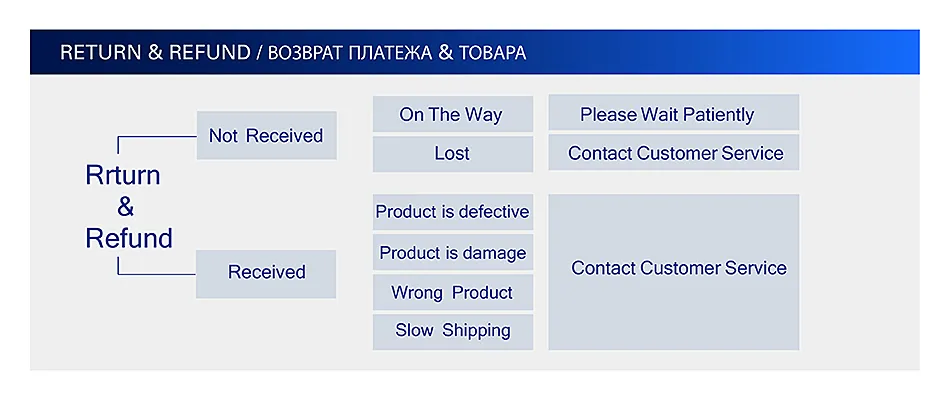 RETURN & REFUND / ВОЗВРАТ ПЛАТЕЖА & ТОВАРА

Rrturn
&
Refund

Not Received

On The Way

Please Wait Patiently

Lost

Contact Customer Service

Received

Product is defective

Product is damage

Wrong Product

Slow Shipping

Contact Customer Service